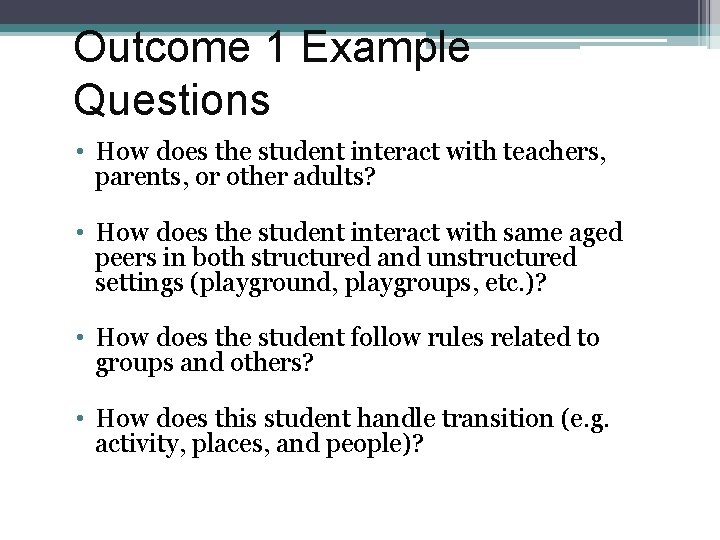 Outcome 1 Example Questions

• How does the student interact with teachers, parents, or other adults?

• How does the student interact with same aged peers in both structured and unstructured settings (playground, playgroups, etc.)?

• How does the student follow rules related to groups and others?

• How does this student handle transition (e.g. activity, places, and people)?